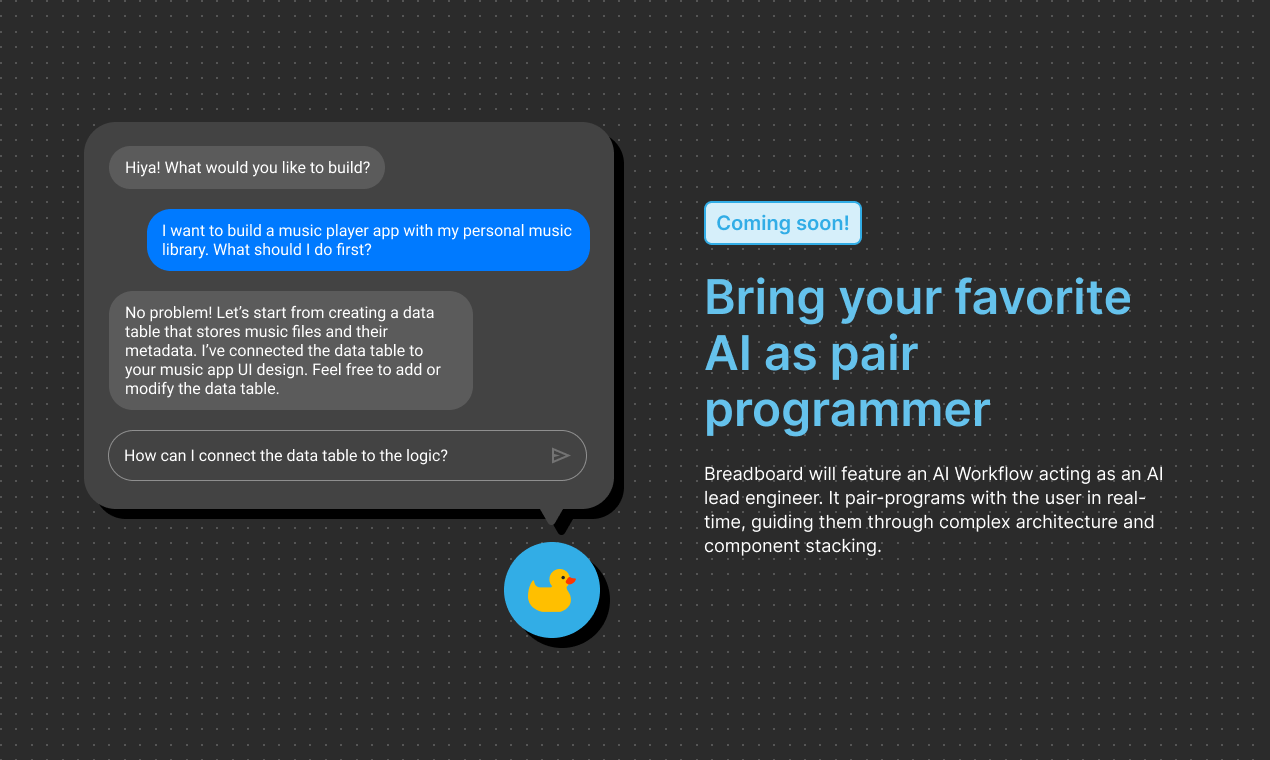 Hiya! What would you like to build?

I want to build a music player app with my personal music library. What should I do first?

No problem! Let's start from creating a data table that stores music files and their metadata. I've connected the data table to your music app UI design. Feel free to add or modify the data table.

How can I connect the data table to the logic?

Coming soon!

Bring your favorite AI as pair programmer

Breadboard will feature an AI Workflow acting as an AI lead engineer. It pair-programs with the user in real-time, guiding them through complex architecture and component stacking.